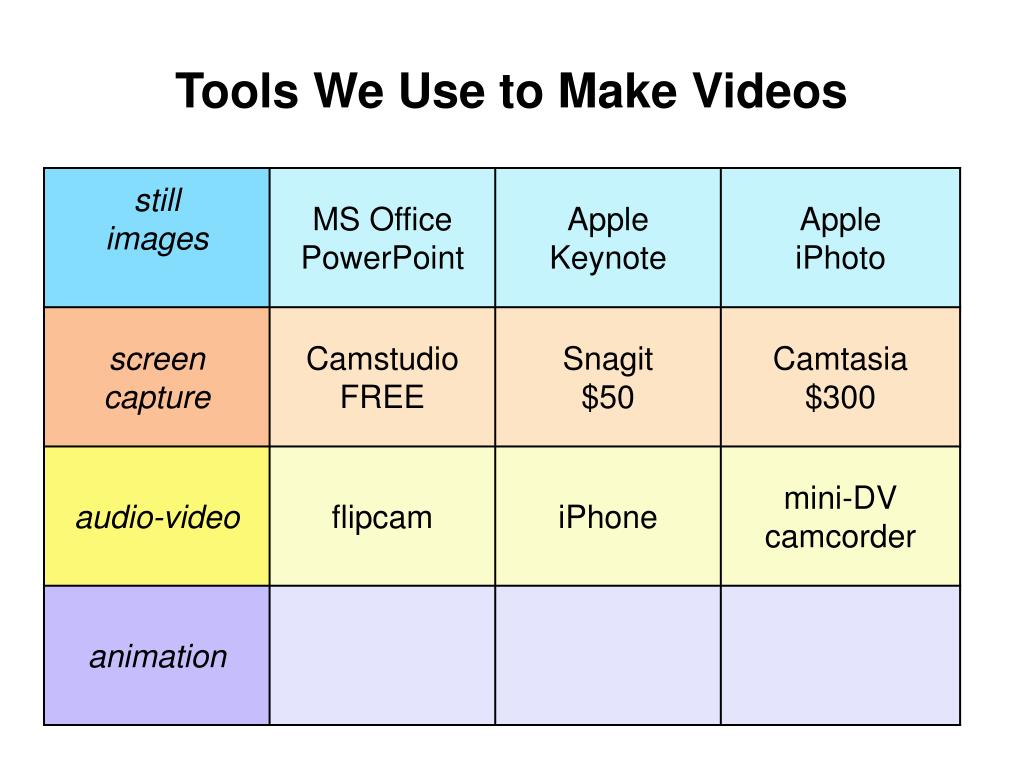 Tools We Use to Make Videos

| still images | MS Office PowerPoint | Apple Keynote | Apple iPhoto |
|---|---|---|---|
| screen capture | Camstudio FREE | Snagit \$50 | Camtasia \$300 |
| audio-video | flipcam | iPhone | mini-DV camcorder |
| animation | | | |